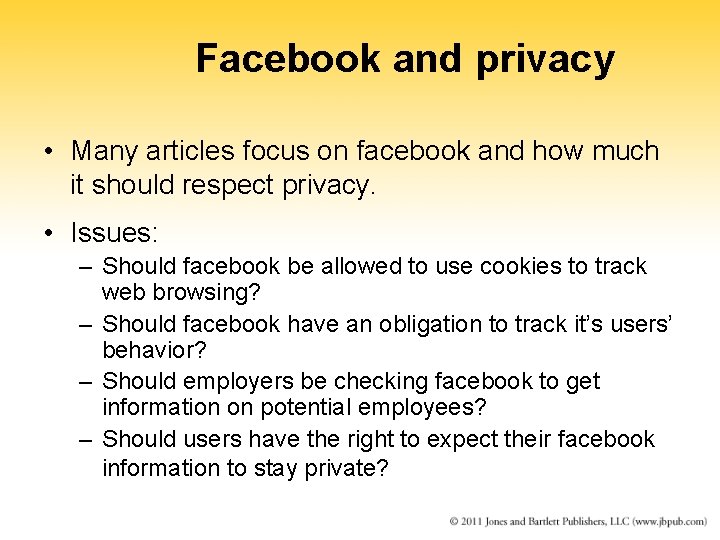 Facebook and privacy

• Many articles focus on facebook and how much it should respect privacy.

• Issues:
– Should facebook be allowed to use cookies to track web browsing?
– Should facebook have an obligation to track it's users' behavior?
– Should employers be checking facebook to get information on potential employees?
– Should users have the right to expect their facebook information to stay private?

© 2011 Jones and Bartlett Publishers, LLC (www.jbpub.com)